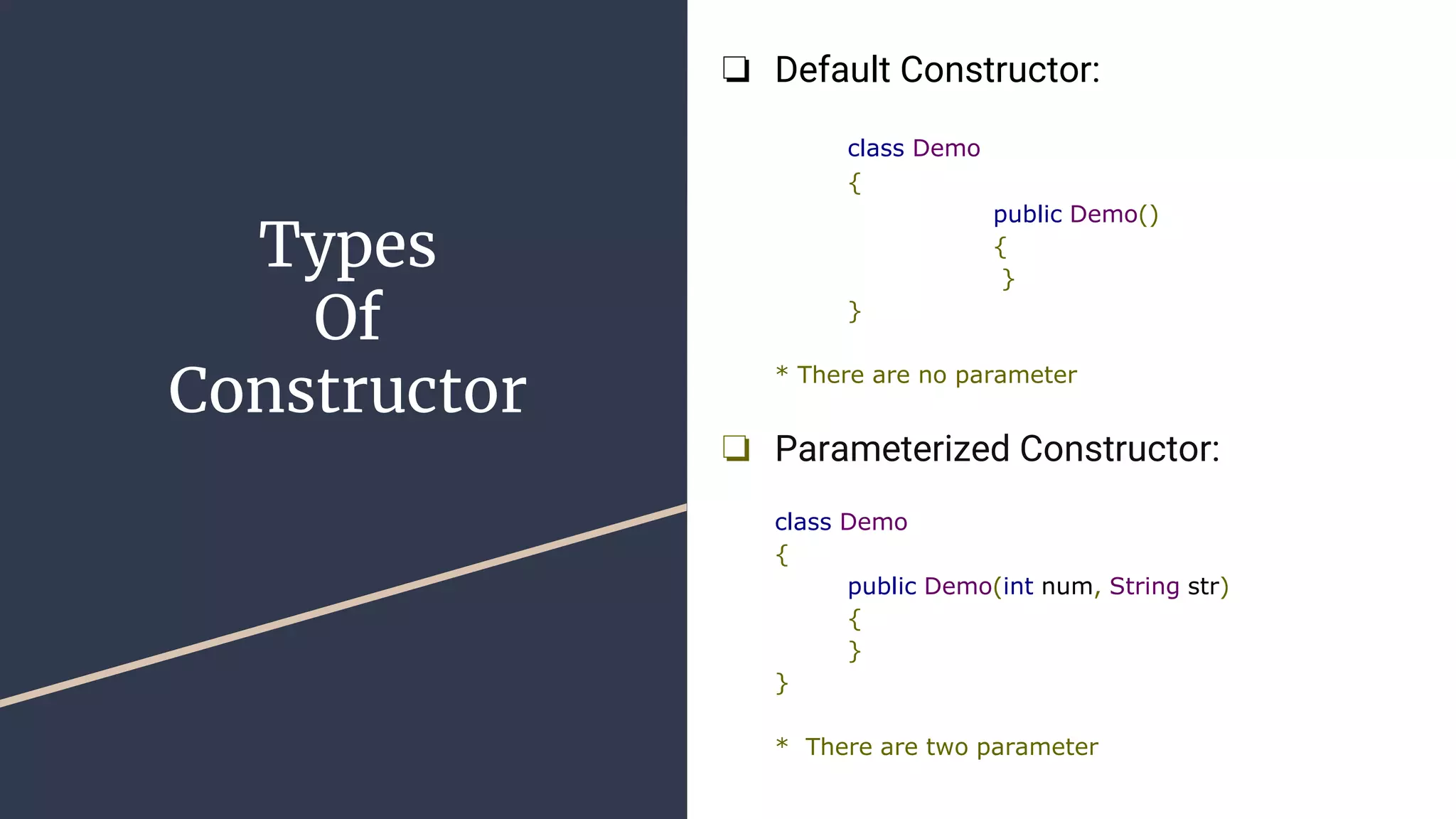 Types Of Constructor

❏ Default Constructor:

class Demo
{
public Demo()
{
}
}

* There are no parameter

❏ Parameterized Constructor:

class Demo
{
public Demo(int num, String str)
{
}
}

* There are two parameter